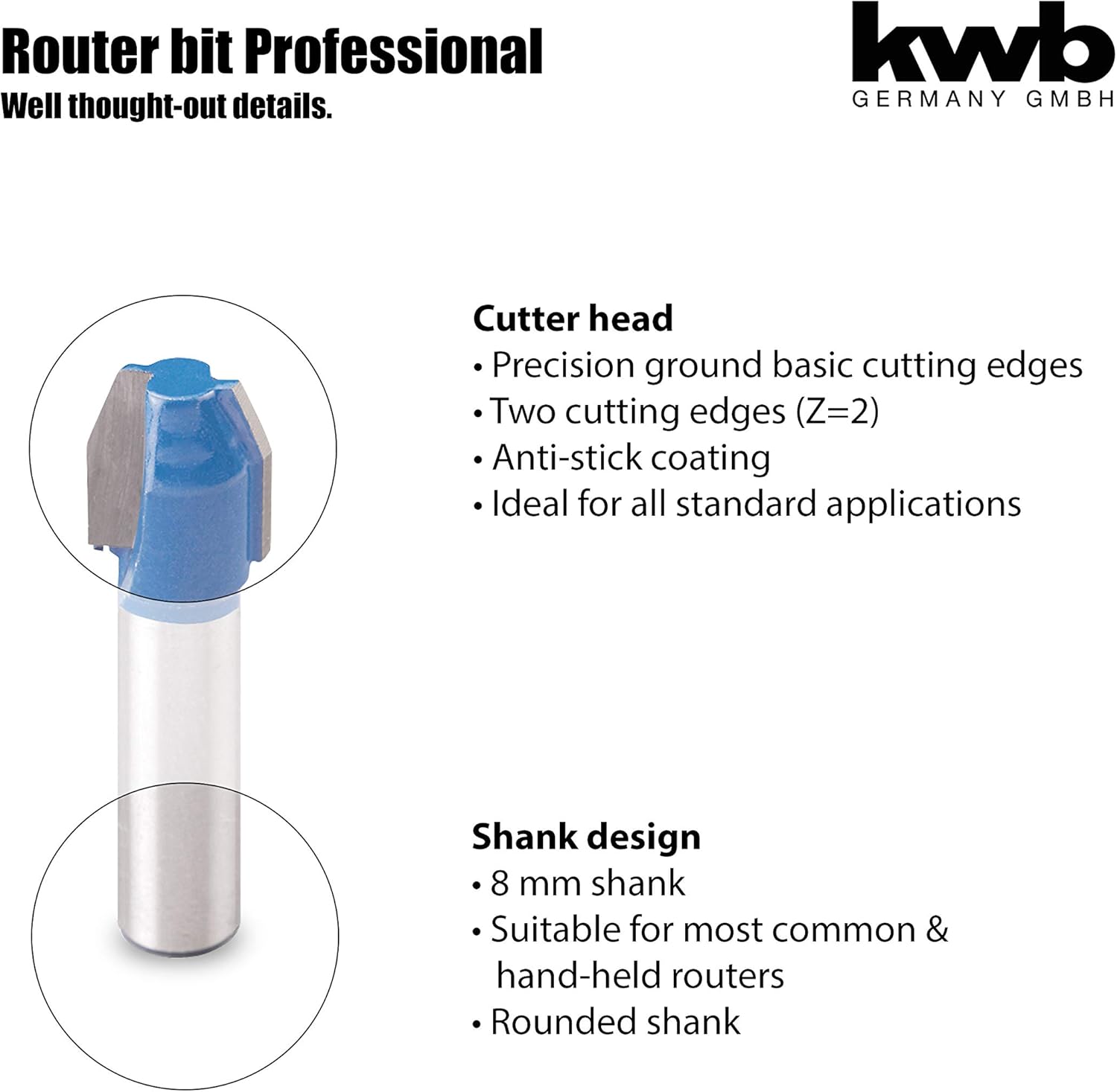 Router bit Professional
Well thought-out details.

kwb
GERMANY GMBH

Cutter head
• Precision ground basic cutting edges
• Two cutting edges (Z=2)
• Anti-stick coating
• Ideal for all standard applications

Shank design
• 8 mm shank
• Suitable for most common & hand-held routers
• Rounded shank